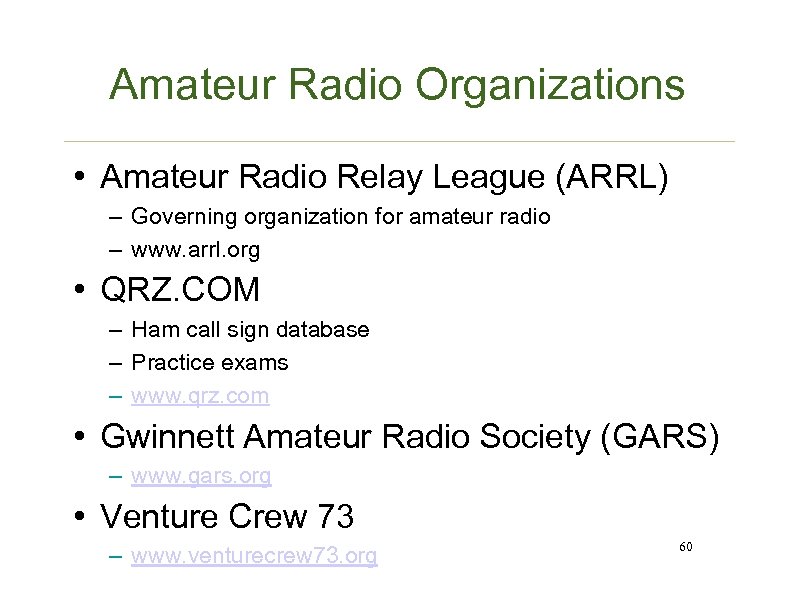 Amateur Radio Organizations

• Amateur Radio Relay League (ARRL)
– Governing organization for amateur radio
– www.arrl.org

• QRZ.COM
– Ham call sign database
– Practice exams
– www.qrz.com

• Gwinnett Amateur Radio Society (GARS)
– www.gars.org

• Venture Crew 73
– www.venturecrew73.org

60